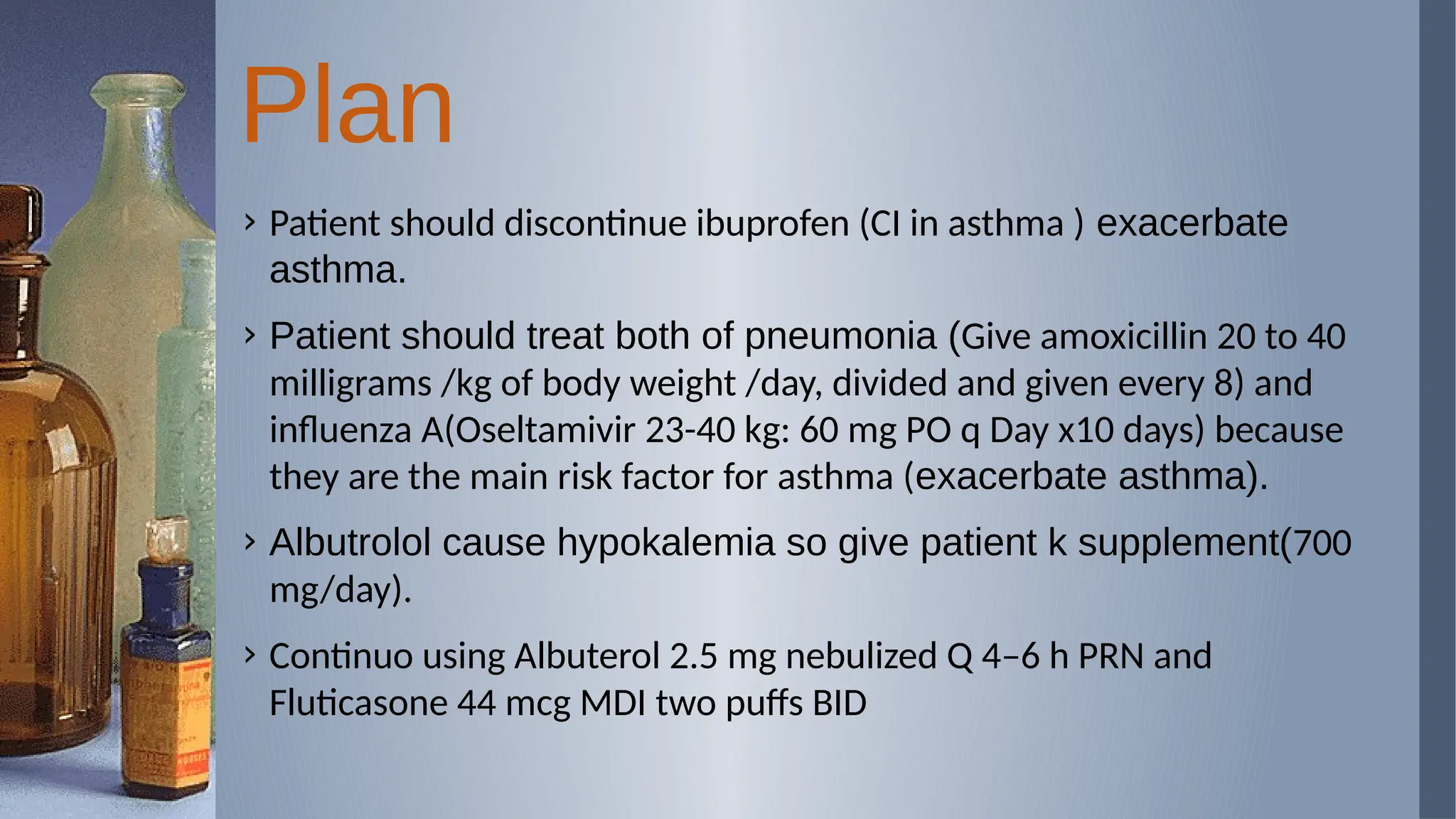 Plan

› Patient should discontinue ibuprofen (CI in asthma ) exacerbate asthma.

› Patient should treat both of pneumonia (Give amoxicillin 20 to 40 milligrams /kg of body weight /day, divided and given every 8) and influenza A(Oseltamivir 23-40 kg: 60 mg PO q Day x10 days) because they are the main risk factor for asthma (exacerbate asthma).

› Albutrolol cause hypokalemia so give patient k supplement(700 mg/day).

› Continuo using Albuterol 2.5 mg nebulized Q 4–6 h PRN and Fluticasone 44 mcg MDI two puffs BID